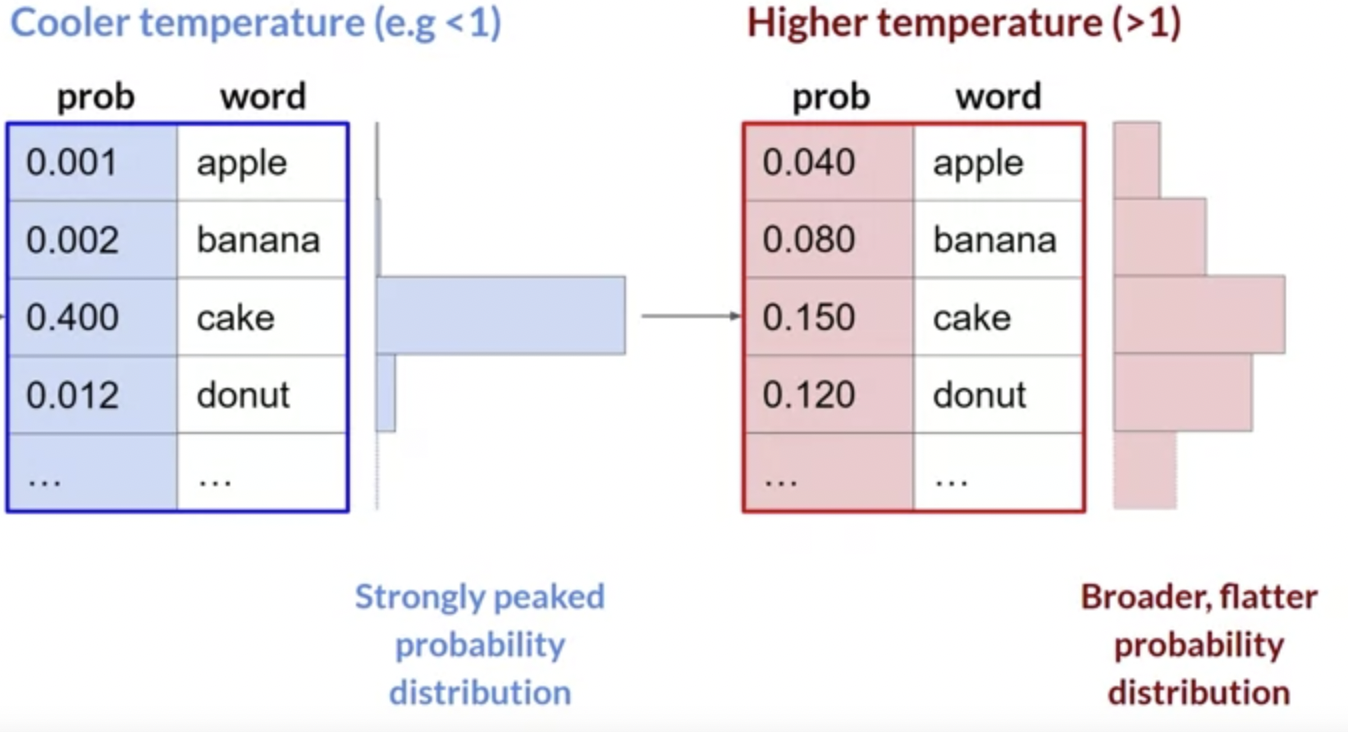 Cooler temperature (e.g <1)

| prob | word |
|---|---|
| 0.001 | apple |
| 0.002 | banana |
| 0.400 | cake |
| 0.012 | donut |
| ... | ... |

Strongly peaked probability distribution

Higher temperature (>1)

| prob | word |
|---|---|
| 0.040 | apple |
| 0.080 | banana |
| 0.150 | cake |
| 0.120 | donut |
| ... | ... |

Broader, flatter probability distribution